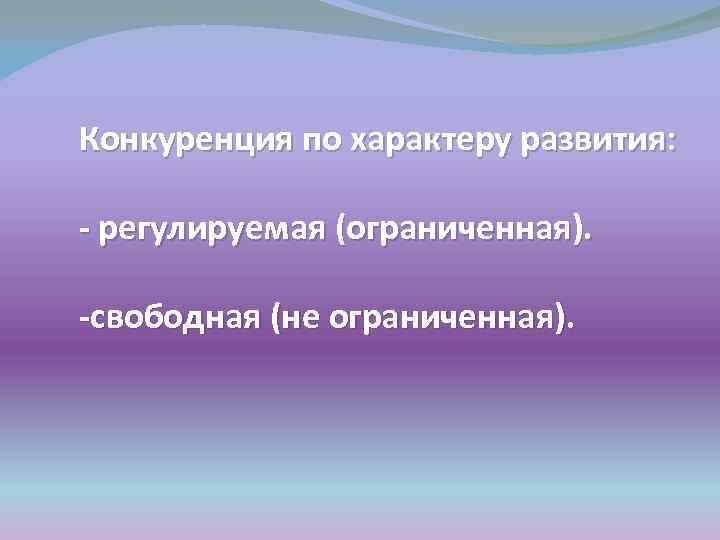 Конкуренция по характеру развития:

- регулируемая (ограниченная).

-свободная (не ограниченная).